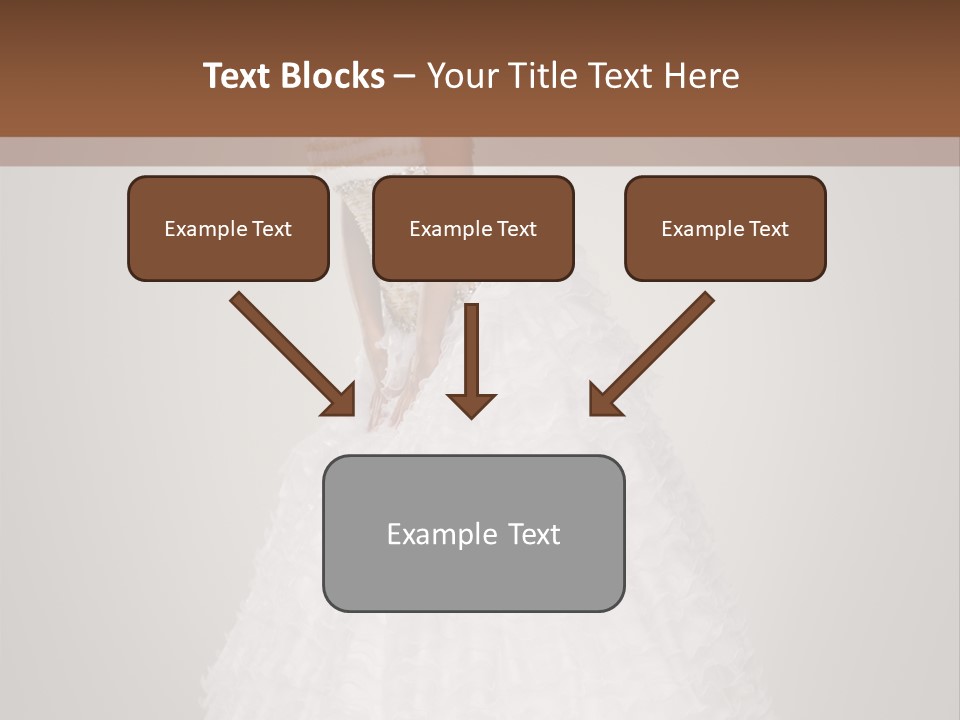 Text Blocks – Your Title Text Here

Example Text

Example Text

Example Text

Example Text